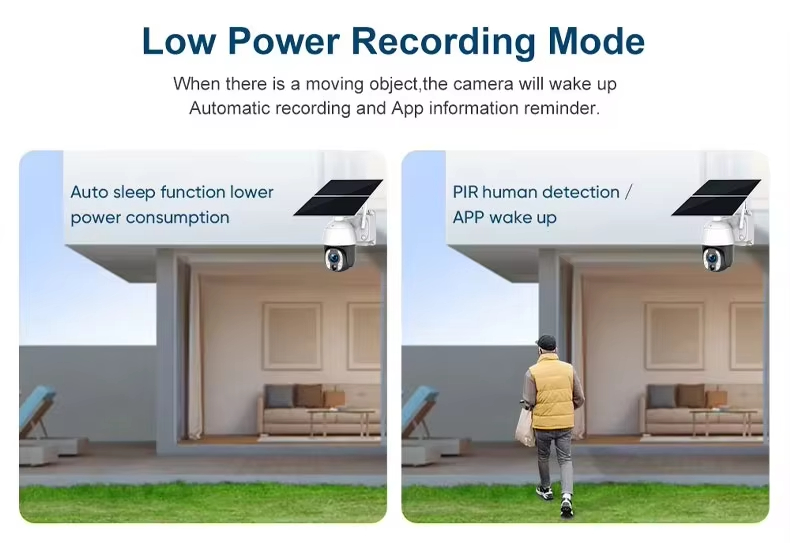 Low Power Recording Mode

When there is a moving object,the camera will wake up Automatic recording and App information reminder.

Auto sleep function lower power consumption

PIR human detection / APP wake up